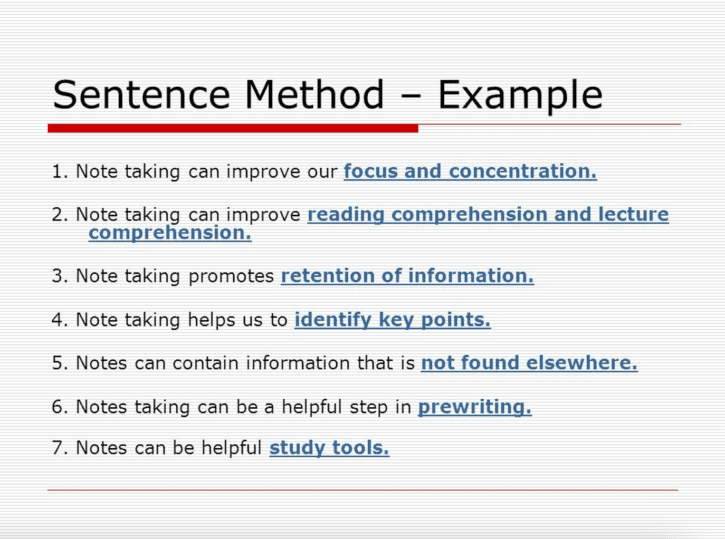 Sentence Method – Example

1. Note taking can improve our focus and concentration.

2. Note taking can improve reading comprehension and lecture comprehension.

3. Note taking promotes retention of information.

4. Note taking helps us to identify key points.

5. Notes can contain information that is not found elsewhere.

6. Notes taking can be a helpful step in prewriting.

7. Notes can be helpful study tools.